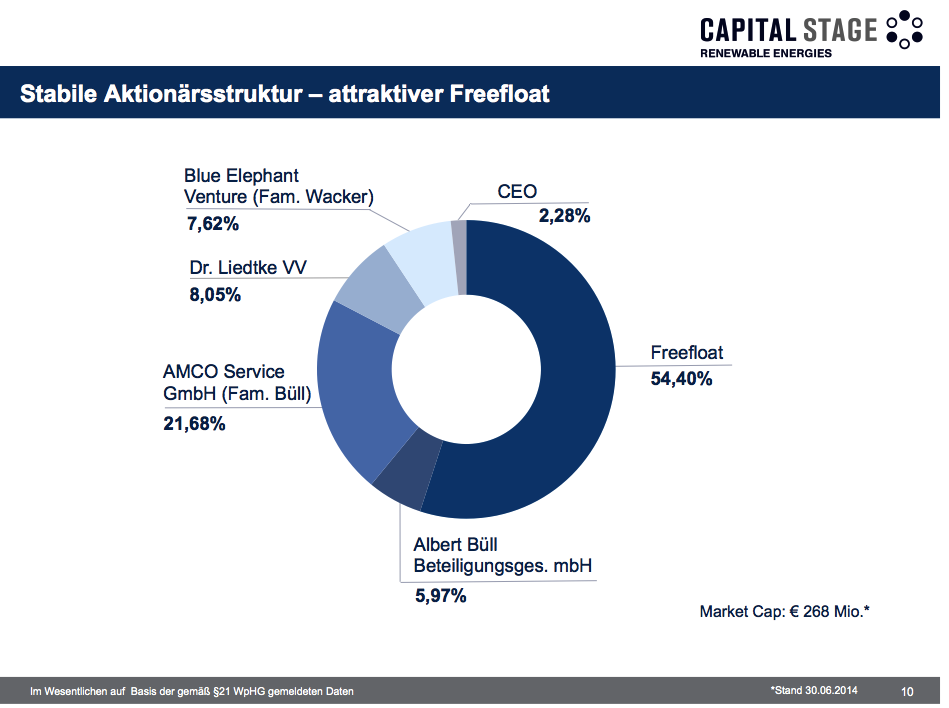 CAPITAL STAGE
RENEWABLE ENERGIES

Stabile Aktionärsstruktur – attraktiver Freefloat

Blue Elephant Venture (Fam. Wacker)
7,62%

CEO
2,28%

Dr. Liedtke VV
8,05%

AMCO Service GmbH (Fam. Büll)
21,68%

Freefloat
54,40%

Albert Büll Beteiligungsges. mbH
5,97%

Market Cap: € 268 Mio.*

Im Wesentlichen auf Basis der gemäß §21 WpHG gemeldeten Daten

*Stand 30.06.2014

10